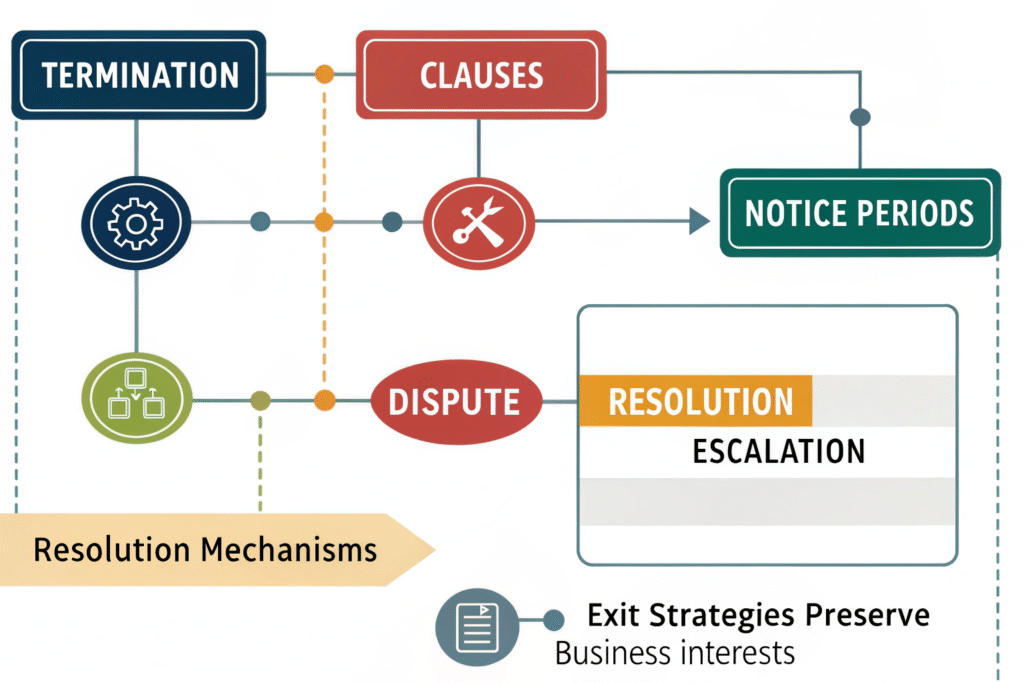 TERMINATION

CLAUSES

NOTICE PERIODS

DISPUTE

RESOLUTION

ESCALATION

Resolution Mechanisms

Exit Strategies Preserve
Business interests